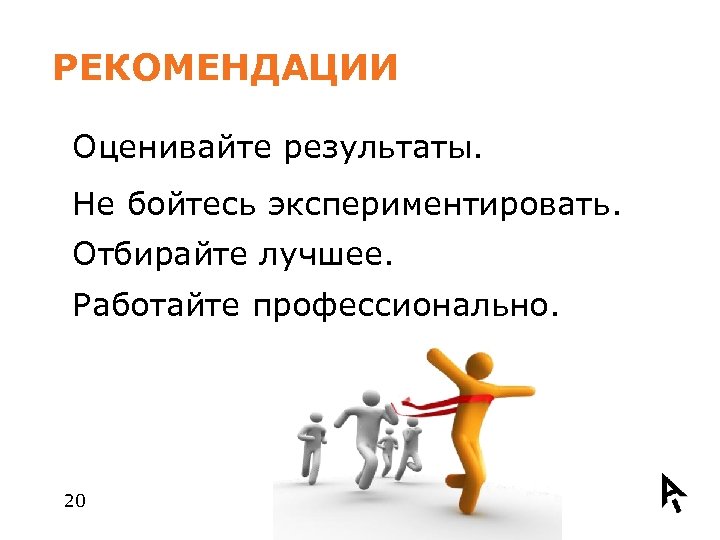 РЕКОМЕНДАЦИИ

Оценивайте результаты.

Не бойтесь экспериментировать.

Отбирайте лучшее.

Работайте профессионально.

20